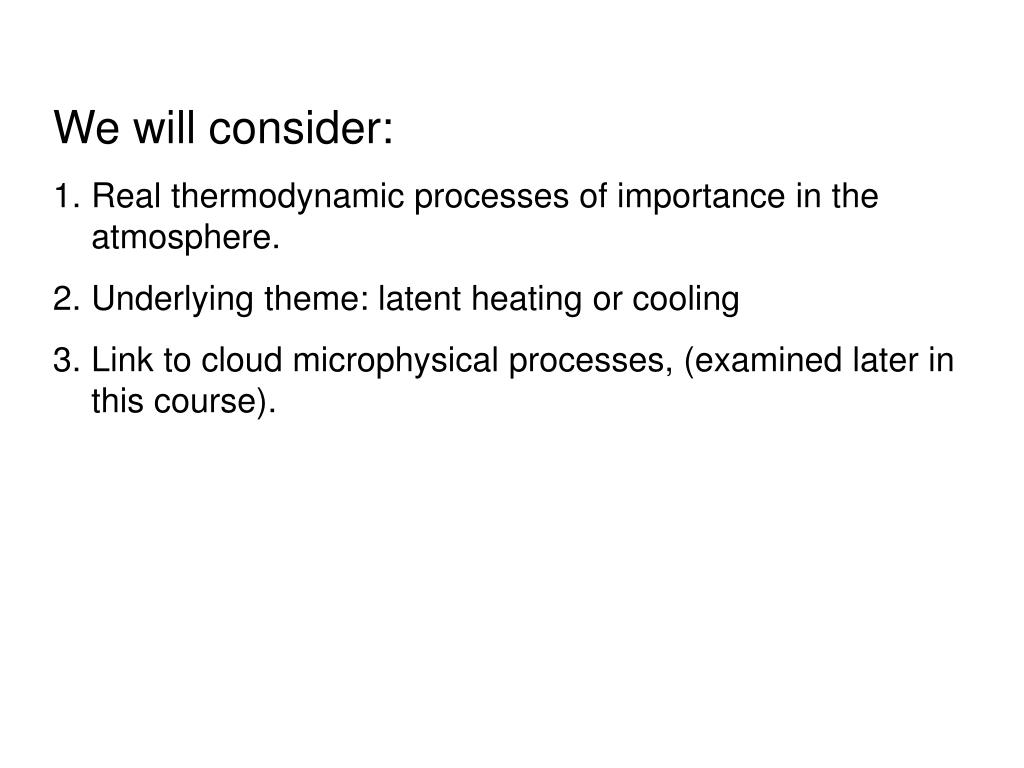 We will consider:

1. Real thermodynamic processes of importance in the atmosphere.

2. Underlying theme: latent heating or cooling

3. Link to cloud microphysical processes, (examined later in this course).